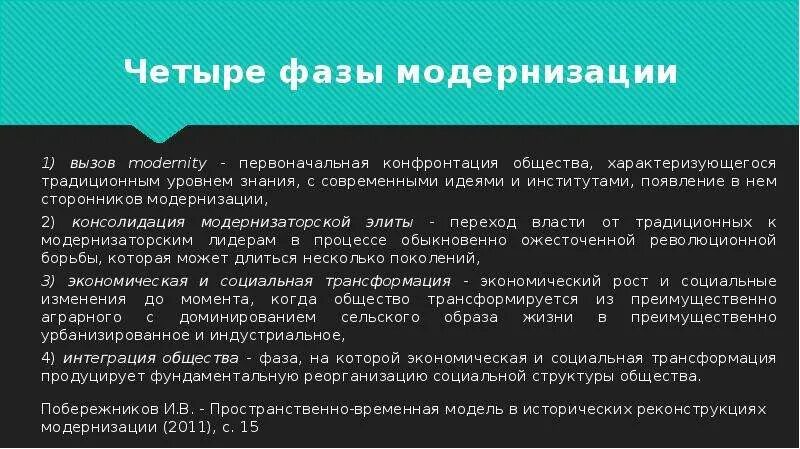 Четыре фазы модернизации

1) вызов modernity - первоначальная конфронтация общества, характеризующегося традиционным уровнем знания, с современными идеями и институтами, появление в нем сторонников модернизации,

2) консолидация модернизаторской элиты - переход власти от традиционных к модернизаторским лидерам в процессе обыкновенно ожесточенной революционной борьбы, которая может длиться несколько поколений,

3) экономическая и социальная трансформация - экономический рост и социальные изменения до момента, когда общество трансформируется из преимущественно аграрного с доминированием сельского образа жизни в преимущественно урбанизированное и индустриальное,

4) интеграция общества - фаза, на которой экономическая и социальная трансформация продуцирует фундаментальную реорганизацию социальной структуры общества.

Побережников И.В. - Пространственно-временная модель в исторических реконструкциях модернизации (2011), с. 15